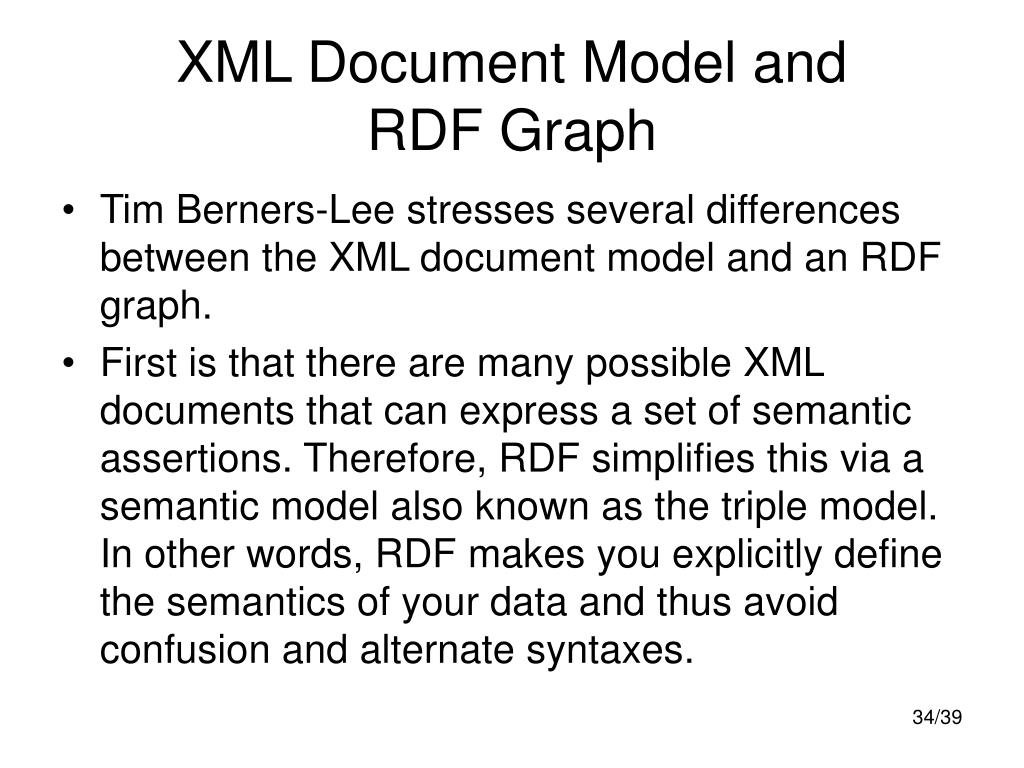 XML Document Model and RDF Graph

• Tim Berners-Lee stresses several differences between the XML document model and an RDF graph.

• First is that there are many possible XML documents that can express a set of semantic assertions. Therefore, RDF simplifies this via a semantic model also known as the triple model. In other words, RDF makes you explicitly define the semantics of your data and thus avoid confusion and alternate syntaxes.

34/39